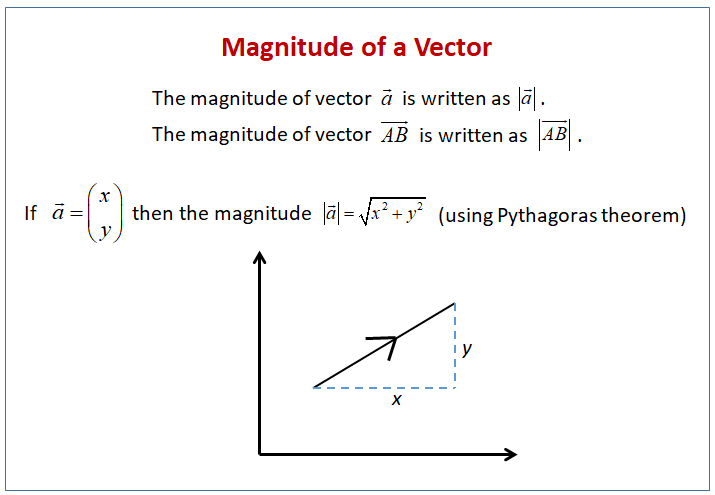 Magnitude of a Vector

The magnitude of vector $\vec{a}$ is written as $|\vec{a}|$.

The magnitude of vector $\overrightarrow{AB}$ is written as $|\overrightarrow{AB}|$.

If $\vec{a} = \begin{pmatrix} x \\ y \end{pmatrix}$ then the magnitude $|\vec{a}| = \sqrt{x^2 + y^2}$ (using Pythagoras theorem)

y

x